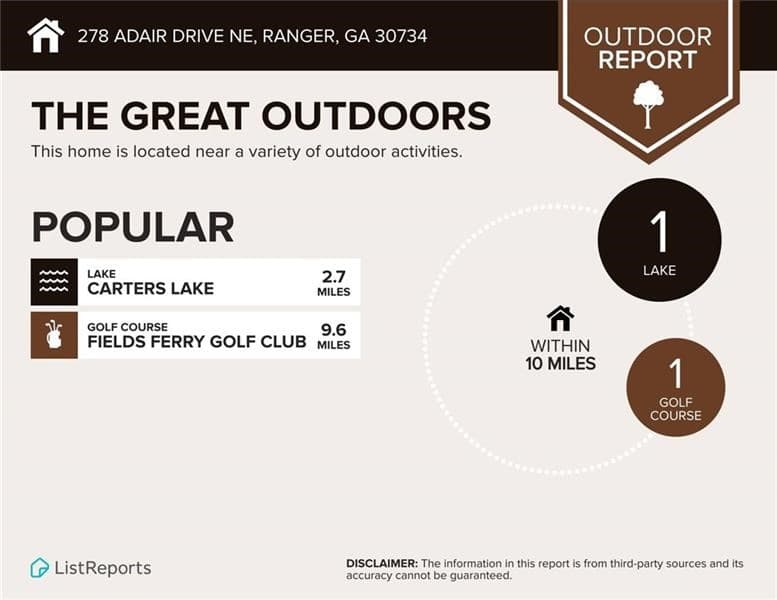 278 ADAIR DRIVE NE, RANGER, GA 30734

OUTDOOR
REPORT

THE GREAT OUTDOORS

This home is located near a variety of outdoor activities.

POPULAR

LAKE
CARTERS LAKE
2.7
MILES

GOLF COURSE
FIELDS FERRY GOLF CLUB
9.6
MILES

1
LAKE

WITHIN
10 MILES

1
GOLF
COURSE

ListReports

DISCLAIMER: The information in this report is from third-party sources and its accuracy cannot be guaranteed.